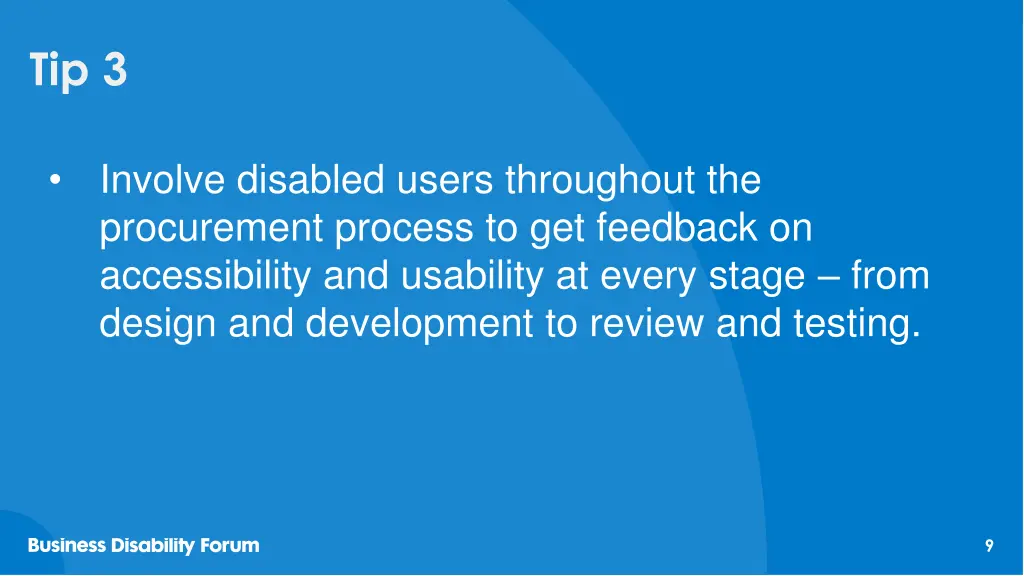 Tip 3

• Involve disabled users throughout the procurement process to get feedback on accessibility and usability at every stage – from design and development to review and testing.

Business Disability Forum

9